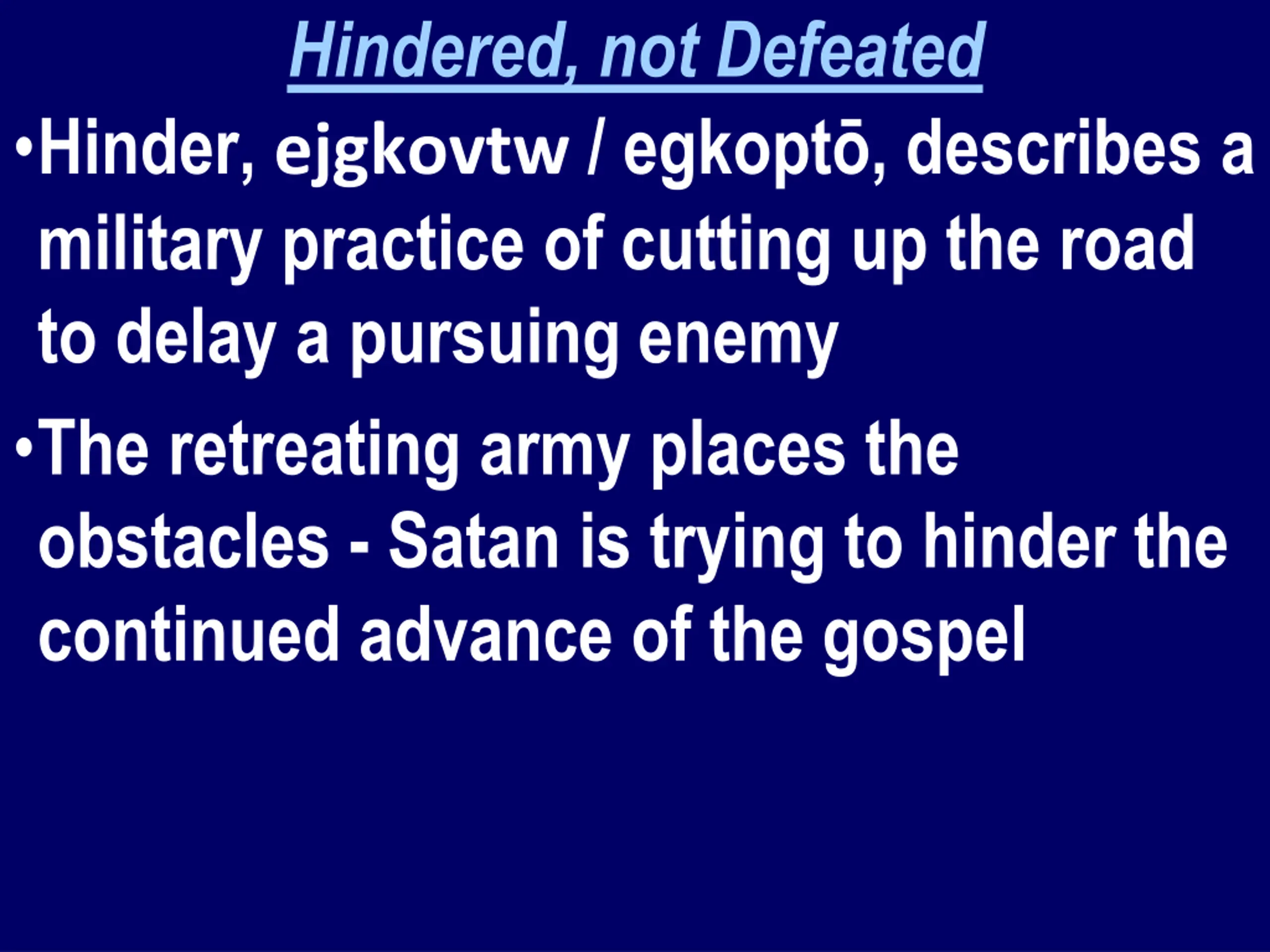 Hindered, not Defeated

•Hinder, ejgkovtw / egkoptō, describes a military practice of cutting up the road to delay a pursuing enemy

•The retreating army places the obstacles - Satan is trying to hinder the continued advance of the gospel